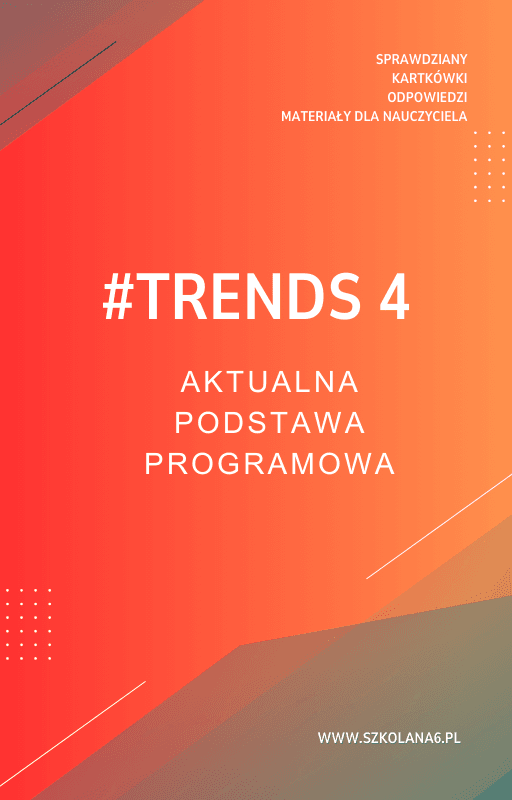 SPRAWDZIANY
KARTKÓWKI
ODPOWIEDZI
MATERIAŁY DLA NAUCZYCIELA

#TRENDS 4

AKTUALNA
PODSTAWA
PROGRAMOWA

WWW.SZKOLANA6.PL